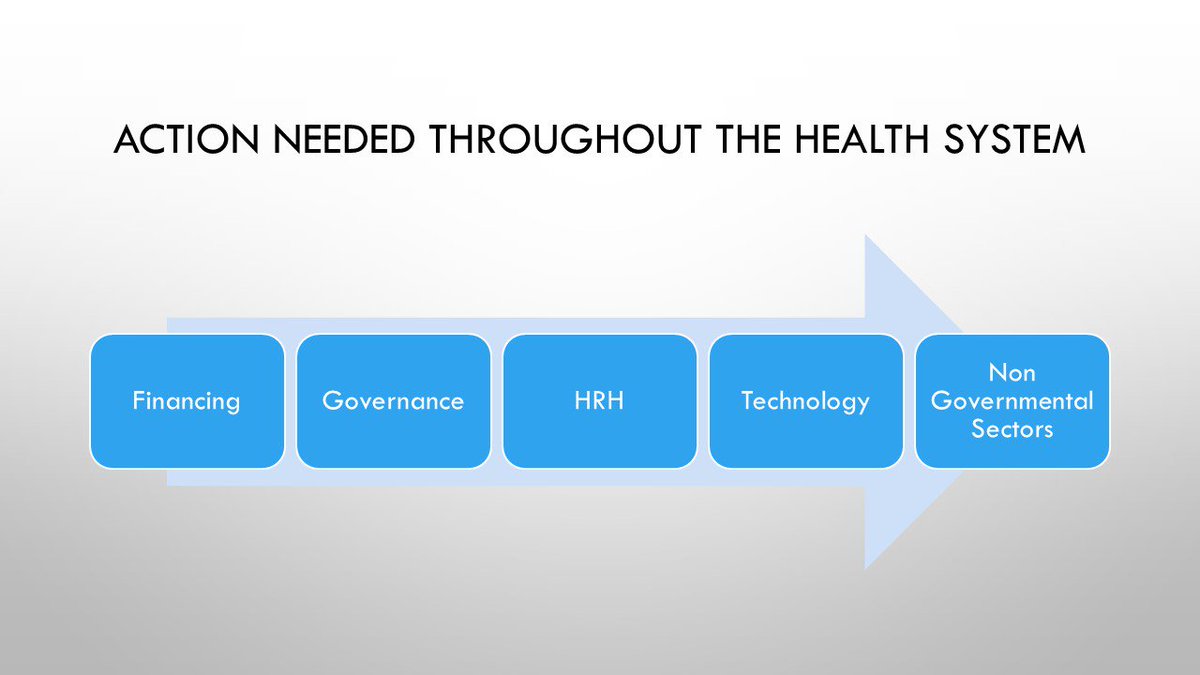 ACTION NEEDED THROUGHOUT THE HEALTH SYSTEM

Financing

Governance

HRH

Technology

Non Governmental Sectors